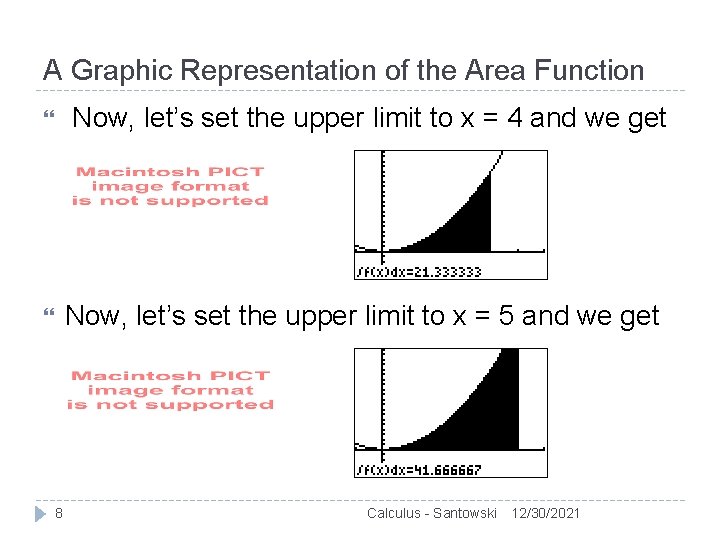 A Graphic Representation of the Area Function

Now, let's set the upper limit to x = 4 and we get

Macintosh PICT image format is not supported

$\int f(x)dx=21.333333$

Now, let's set the upper limit to x = 5 and we get

Macintosh PICT image format is not supported

$\int f(x)dx=41.666667$

8 Calculus - Santowski 12/30/2021